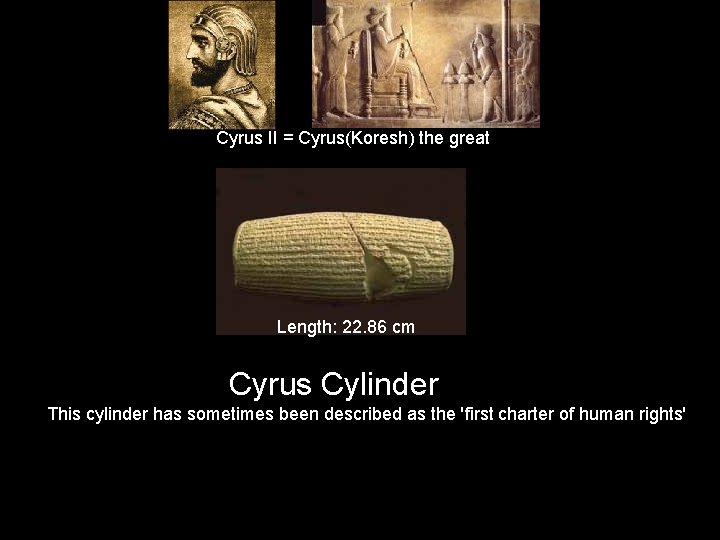 Cyrus II = Cyrus(Koresh) the great

Length: 22.86 cm

Cyrus Cylinder

This cylinder has sometimes been described as the 'first charter of human rights'